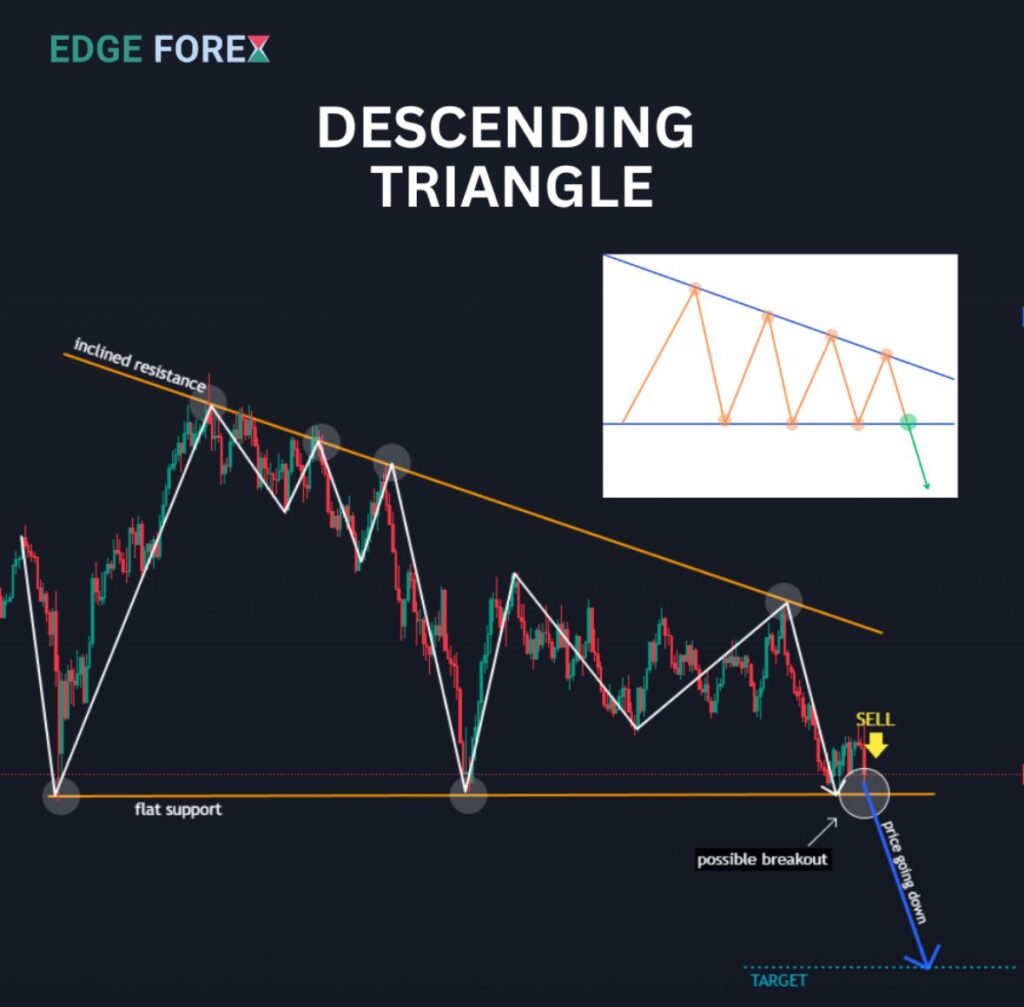 EDGE FOREX

DESCENDING TRIANGLE

inclined resistance

SELL

flat support

possible breakout

price going down

TARGET